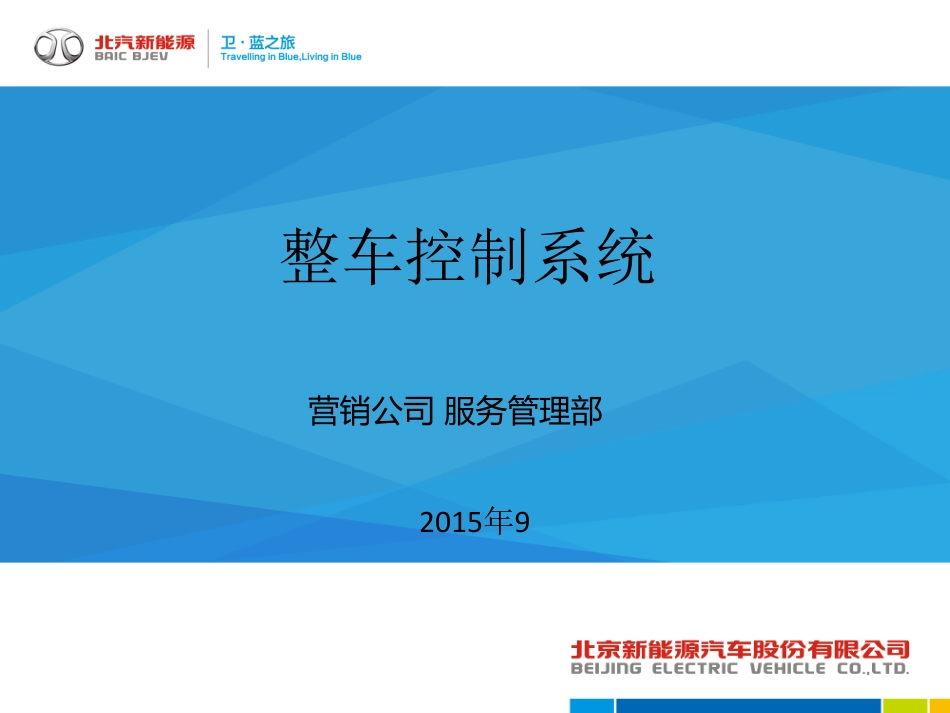 北汽新能源
BAIC BJEV
卫·蓝之旅
Travelling in Blue,Living in Blue

整车控制系统

营销公司 服务管理部

2015年9

北京新能源汽车股份有限公司
BEIJING ELECTRIC VEHICLE CO.,LTD.